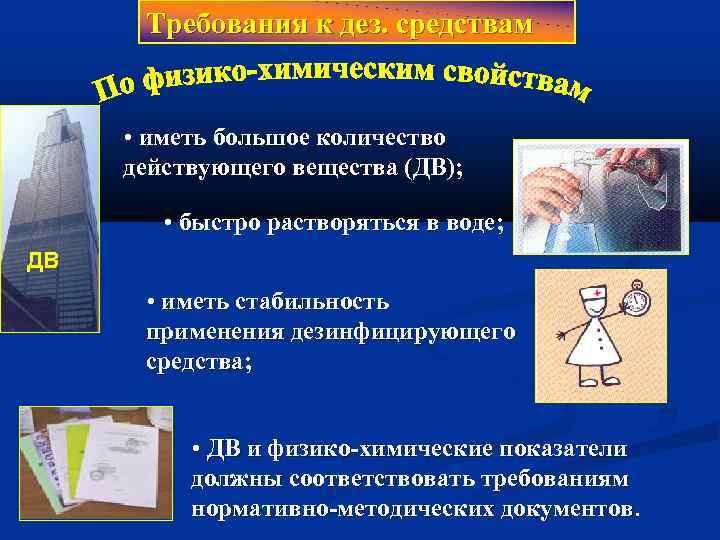 Требования к дез. средствам

По физико-химическим свойствам

ДВ

• иметь большое количество действующего вещества (ДВ);

• быстро растворяться в воде;

• иметь стабильность применения дезинфицирующего средства;

• ДВ и физико-химические показатели должны соответствовать требованиям нормативно-методических документов.